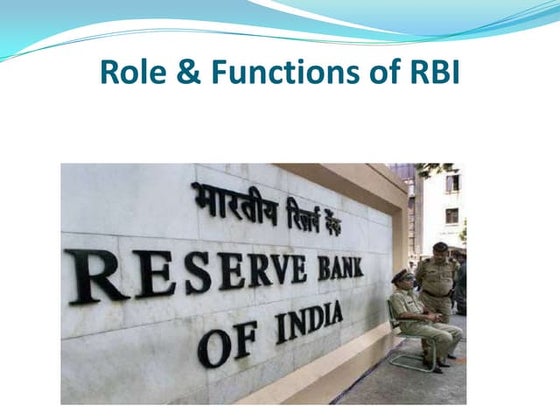 Role & Functions of RBI

भारतीय रिज़र्व बैंक
RESERVE BANK
OF INDIA